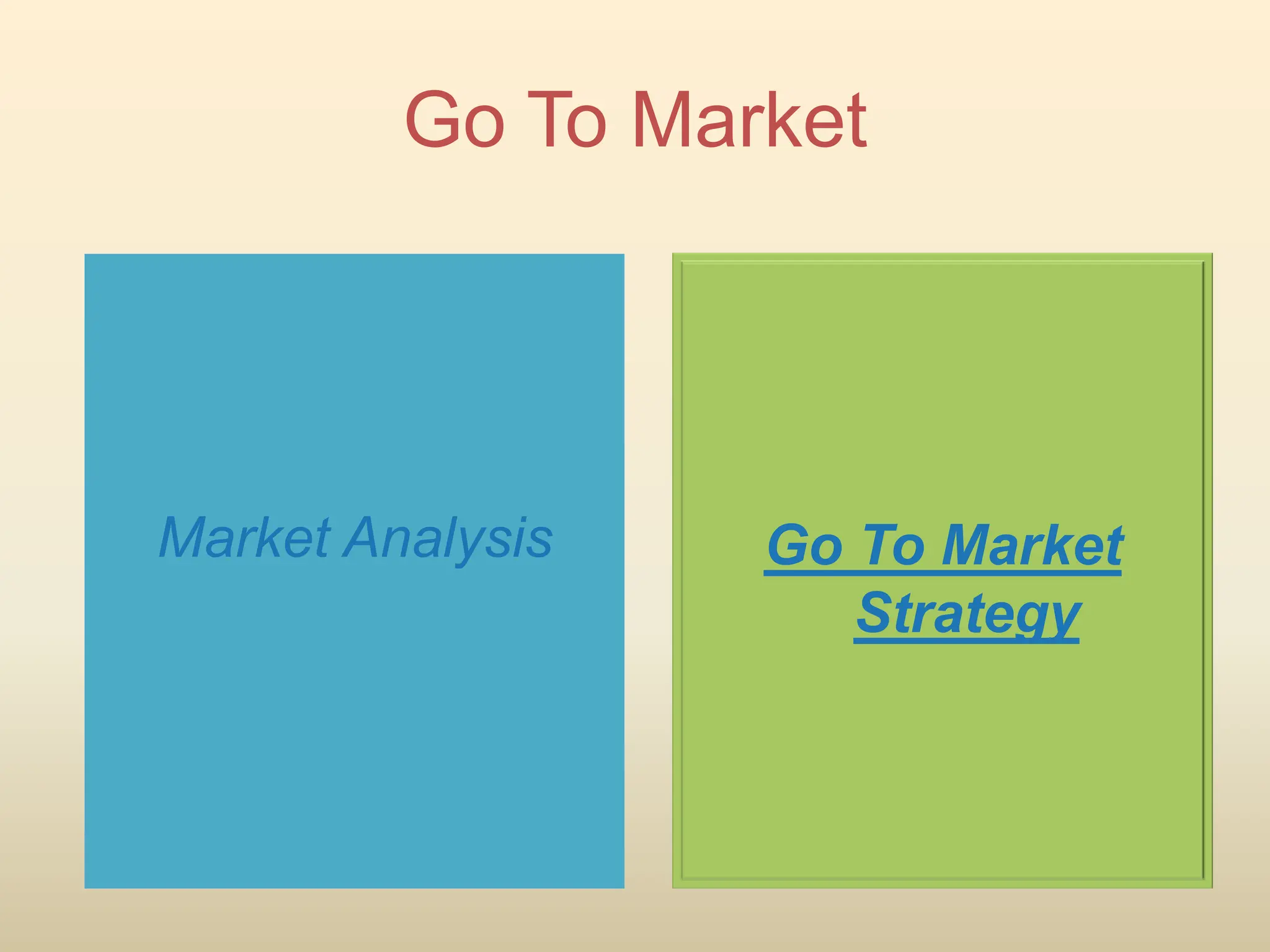 Go To Market

Market Analysis

Go To Market Strategy